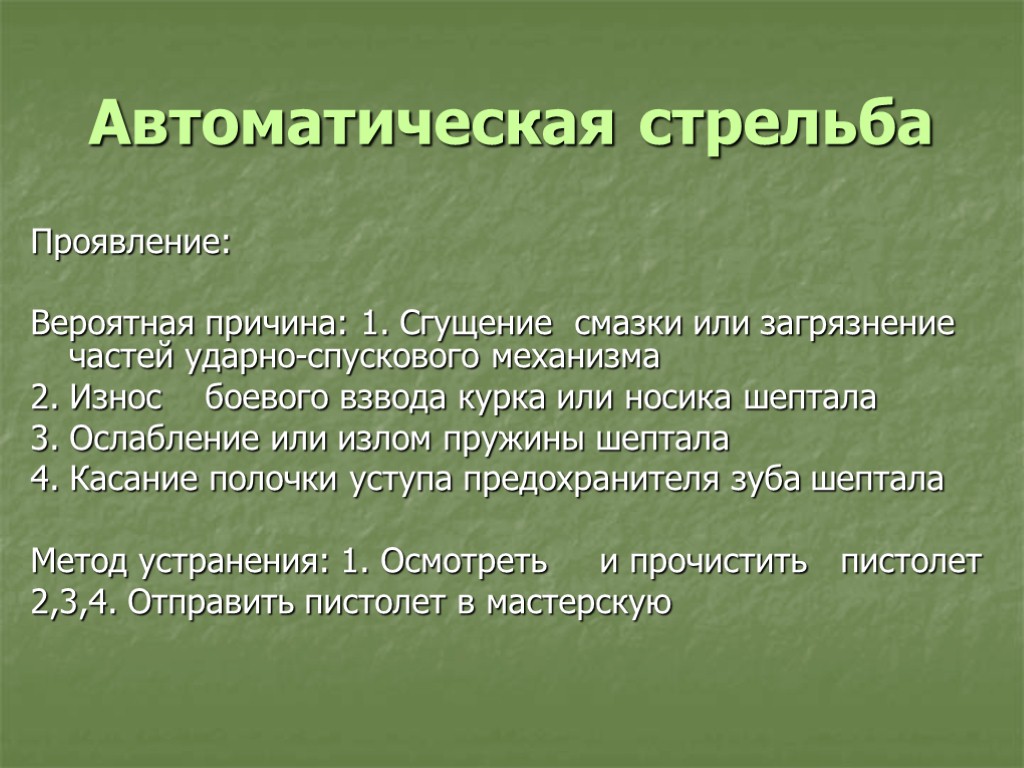 Автоматическая стрельба

Проявление:

Вероятная причина: 1. Сгущение смазки или загрязнение частей ударно-спускового механизма

2. Износ боевого взвода курка или носика шептала

3. Ослабление или излом пружины шептала

4. Касание полочки уступа предохранителя зуба шептала

Метод устранения: 1. Осмотреть и прочистить пистолет

2,3,4. Отправить пистолет в мастерскую